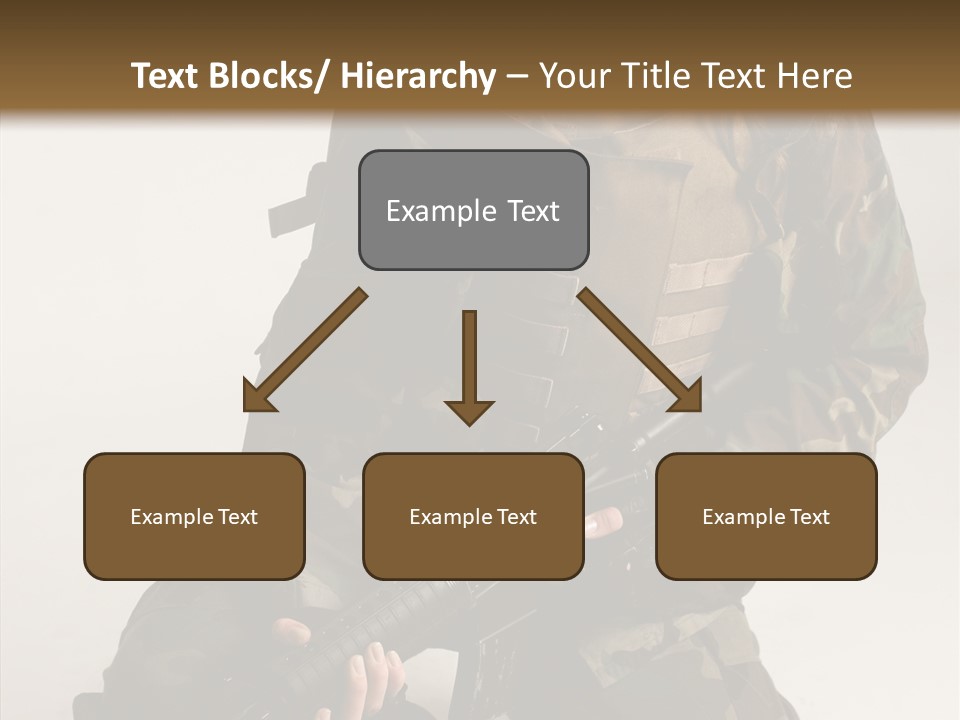 Text Blocks/ Hierarchy – Your Title Text Here

Example Text

Example Text

Example Text

Example Text